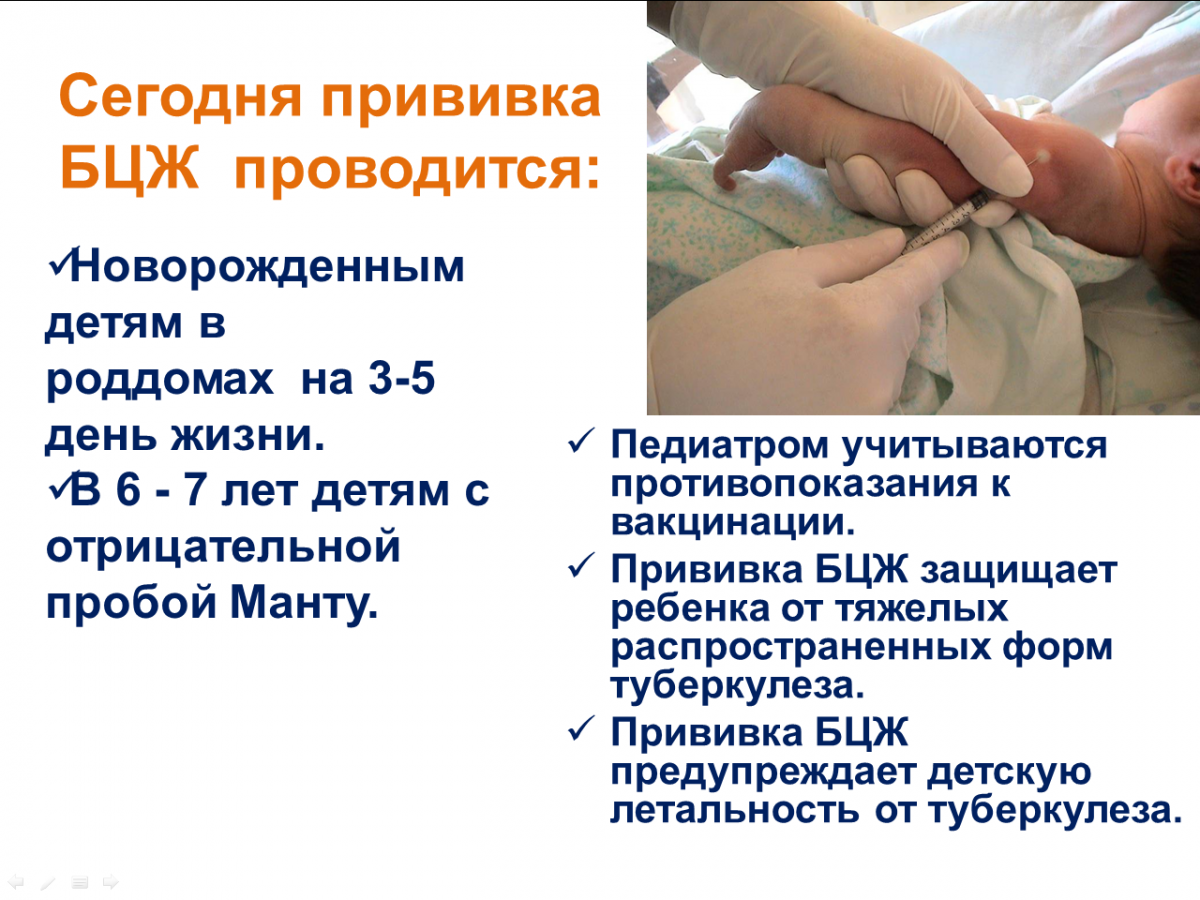 Сегодня прививка БЦЖ проводится:

✓Новорожденным детям в роддомах на 3-5 день жизни.
✓В 6 - 7 лет детям с отрицательной пробой Манту.

✓ Педиатром учитываются противопоказания к вакцинации.
✓ Прививка БЦЖ защищает ребенка от тяжелых распространенных форм туберкулеза.
✓ Прививка БЦЖ предупреждает детскую летальность от туберкулеза.